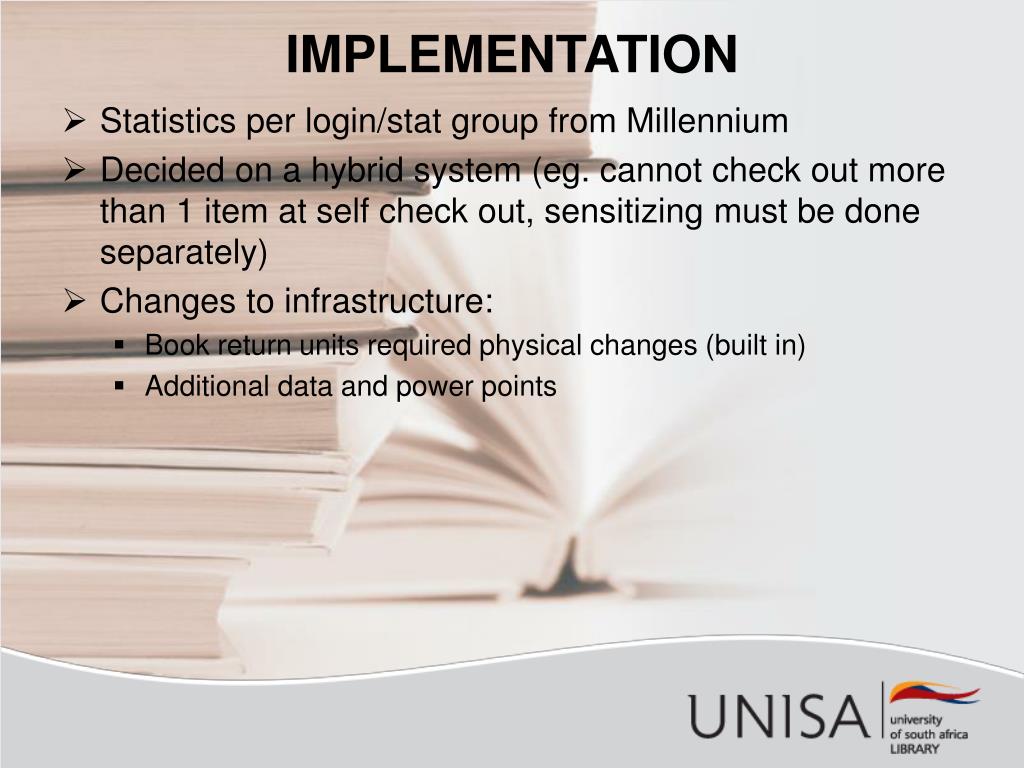 IMPLEMENTATION

➢ Statistics per login/stat group from Millennium

➢ Decided on a hybrid system (eg. cannot check out more than 1 item at self check out, sensitizing must be done separately)

➢ Changes to infrastructure:

▪ Book return units required physical changes (built in)

▪ Additional data and power points

UNISA university of south africa LIBRARY